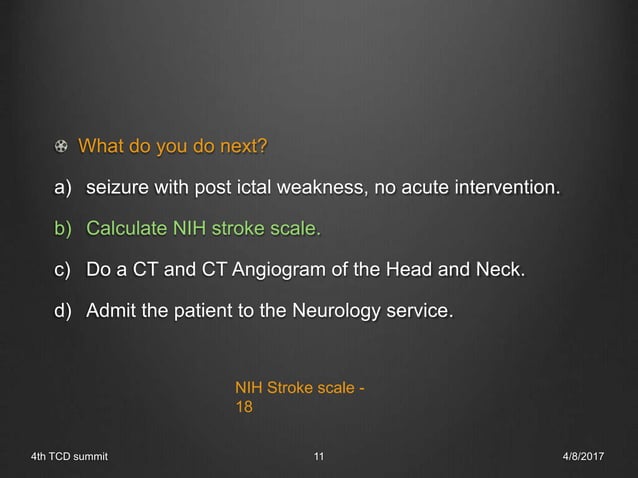 What do you do next?

a) seizure with post ictal weakness, no acute intervention.

b) Calculate NIH stroke scale.

c) Do a CT and CT Angiogram of the Head and Neck.

d) Admit the patient to the Neurology service.

NIH Stroke scale - 18

4th TCD summit

11

4/8/2017